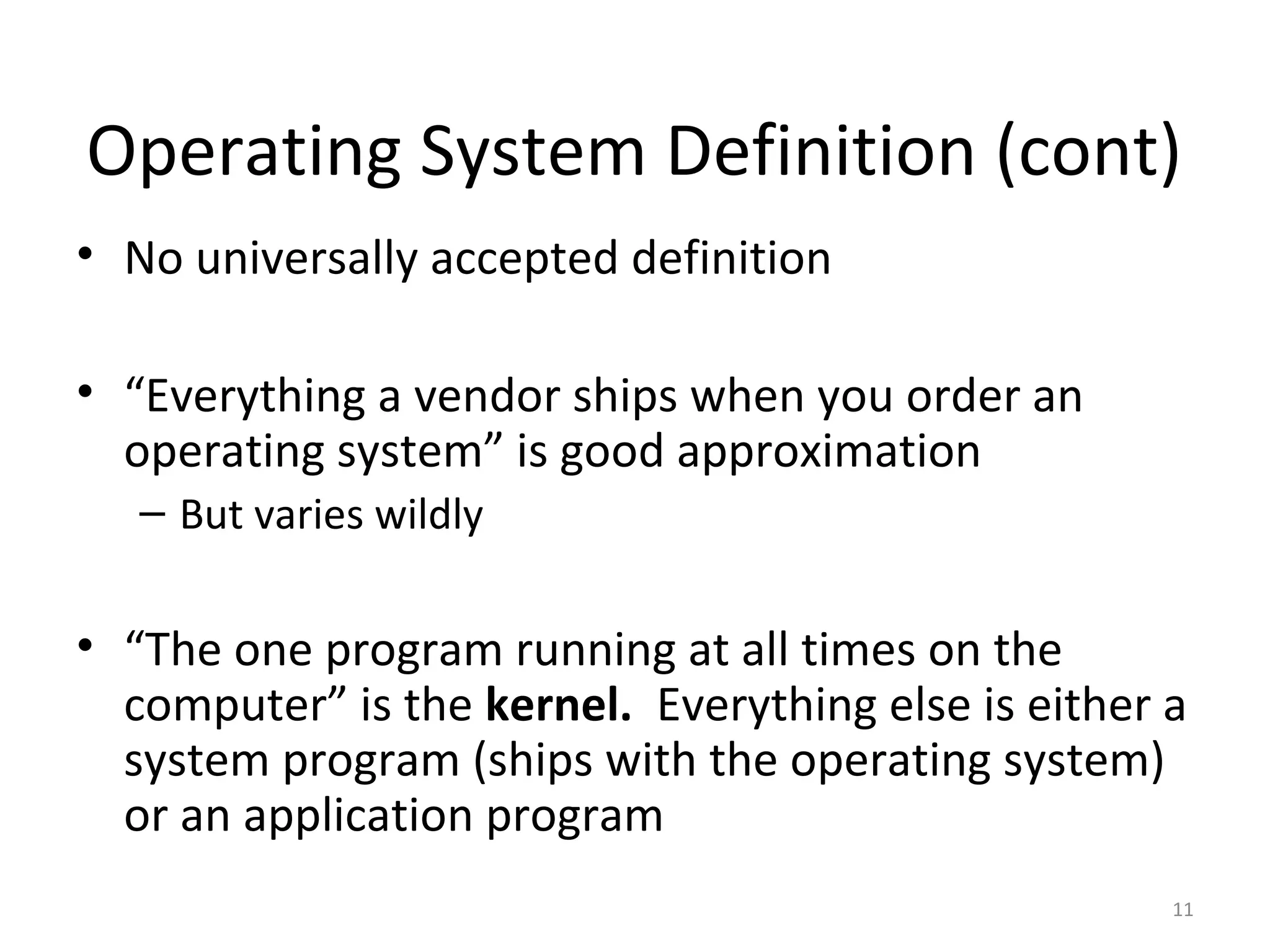 Operating System Definition (cont)

• No universally accepted definition

• “Everything a vendor ships when you order an operating system” is good approximation
– But varies wildly

• “The one program running at all times on the computer” is the **kernel.** Everything else is either a system program (ships with the operating system) or an application program

11